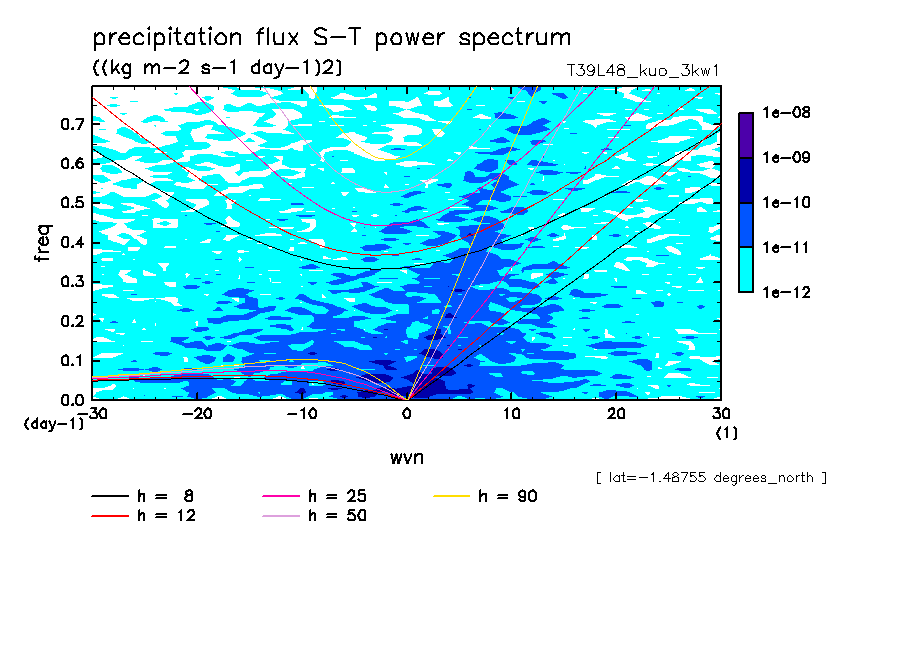 precipitation flux S-T power spectrum

((kg m-2 s-1 day-1)2)

T39L48_kuo_3kw1

freq

0.7
0.6
0.5
0.4
0.3
0.2
0.1
0.0

(day-1)

-30 -20 -10 0 10 20 30

(1)

wvn

1e-08
1e-09
1e-10
1e-11
1e-12

[ lat=-1.48755 degrees_north ]

h = 8
h = 12
h = 25
h = 50
h = 90